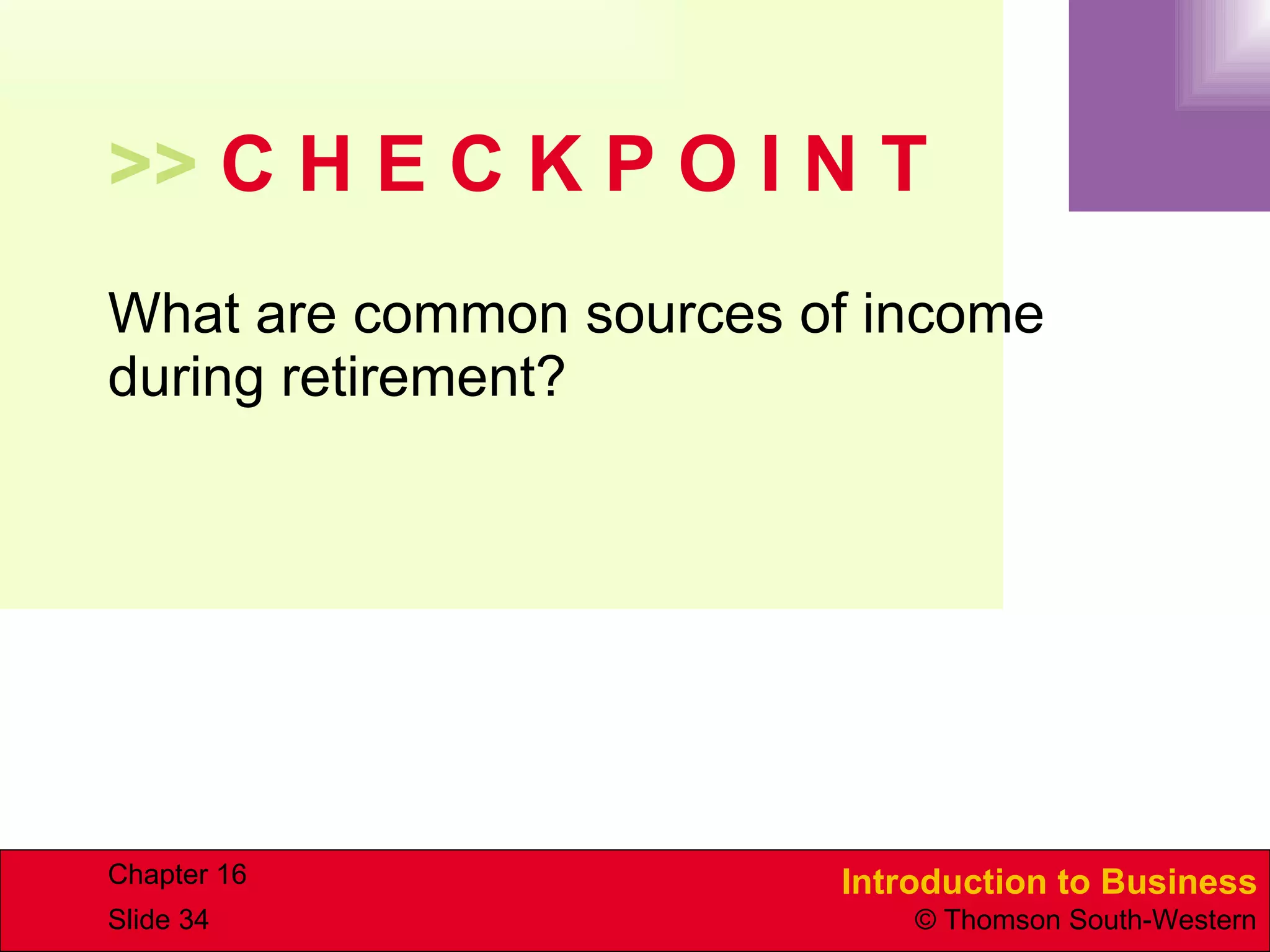 >> C H E C K P O I N T

What are common sources of income during retirement?

Chapter 16

Slide 34

Introduction to Business

© Thomson South-Western